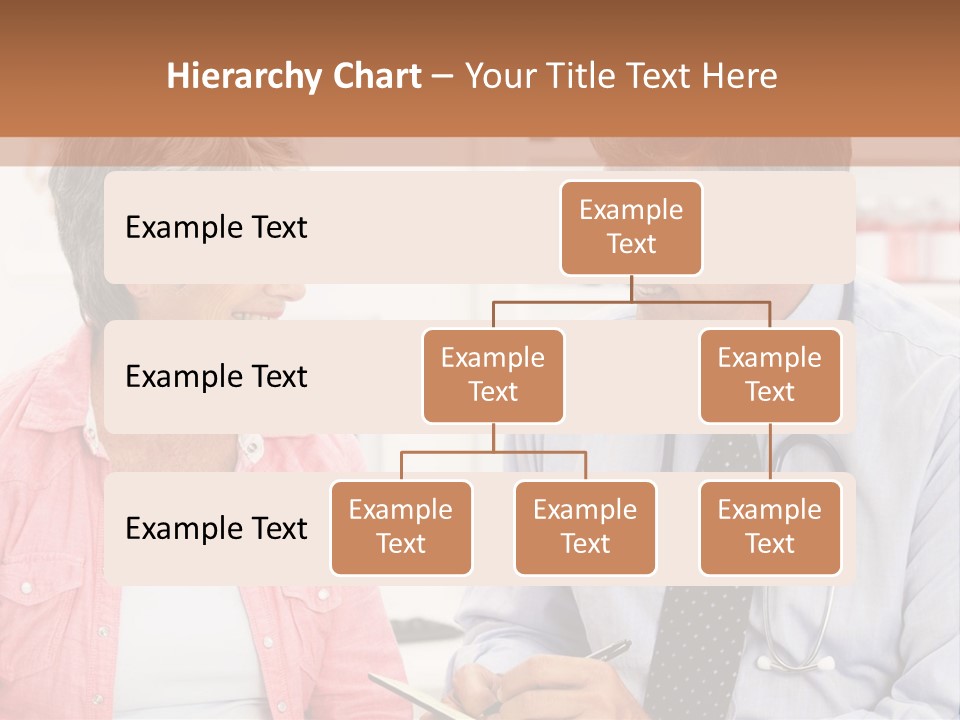 Hierarchy Chart – Your Title Text Here

Example Text

Example Text

Example Text

Example Text

Example Text

Example Text

Example Text

Example Text

Example Text